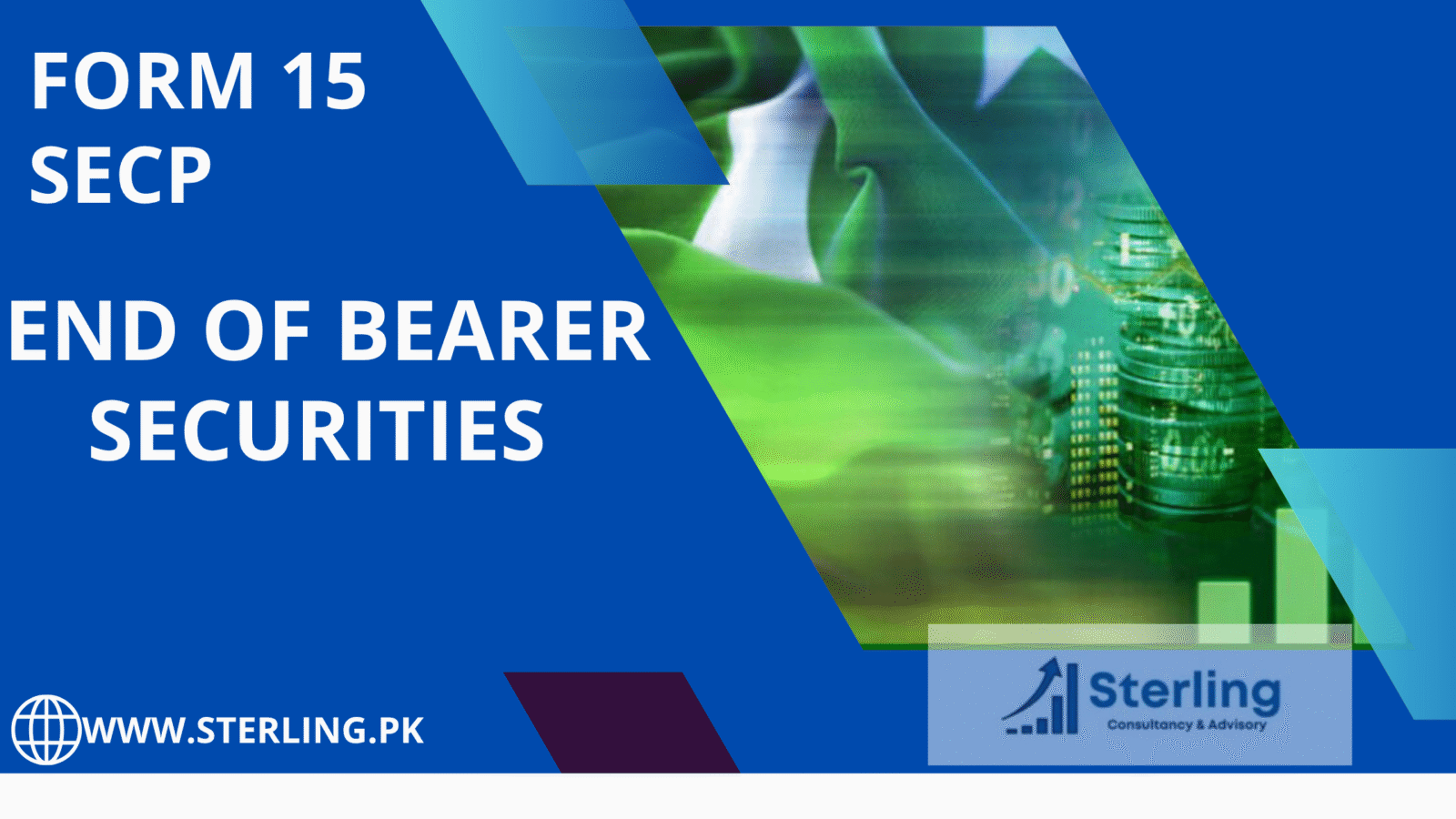 FORM 15
SECP

END OF BEARER SECURITIES

WWW.STERLING.PK

Sterling
Consultancy & Advisory